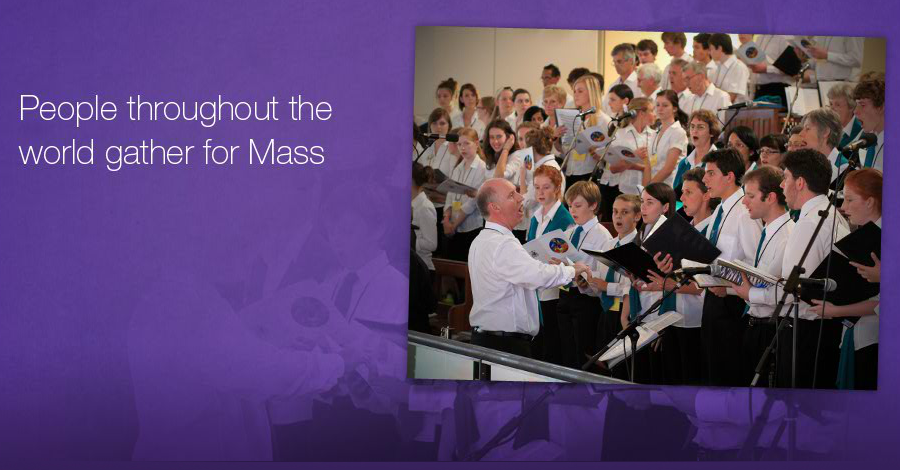 People throughout the world gather for Mass